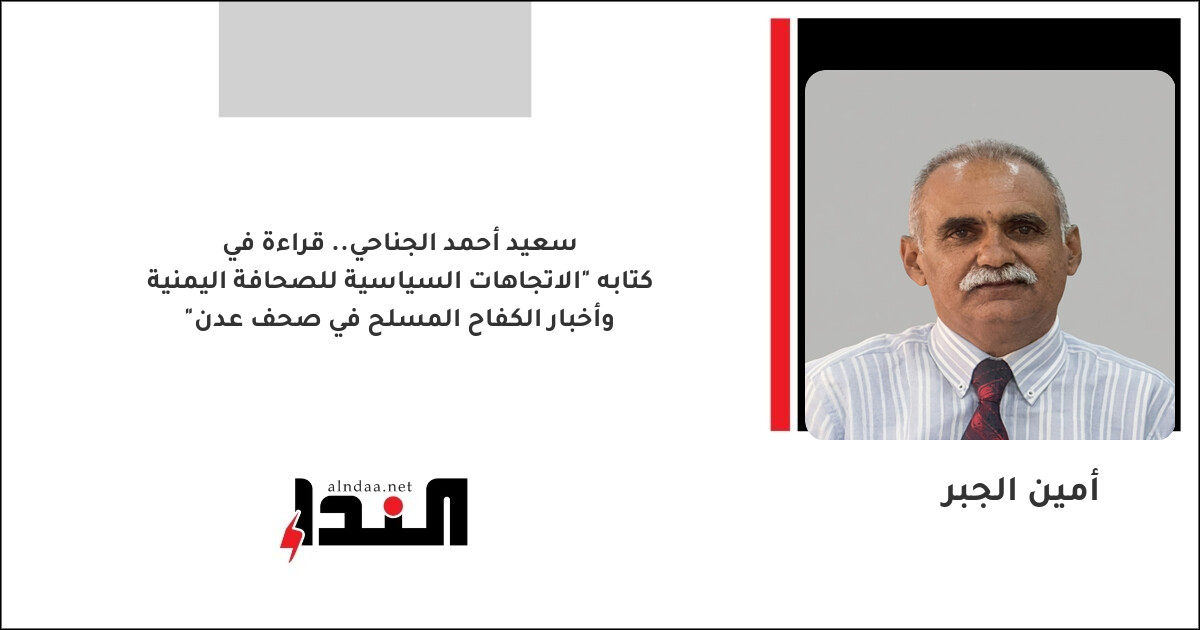 سعيد أحمد الجناحي.. قراءة في كتابه "الاتجاهات السياسية للصحافة اليمنية وأخبار الكفاح المسلح في صحف عدن"

أمين الجبر

alndaa.net
النداء